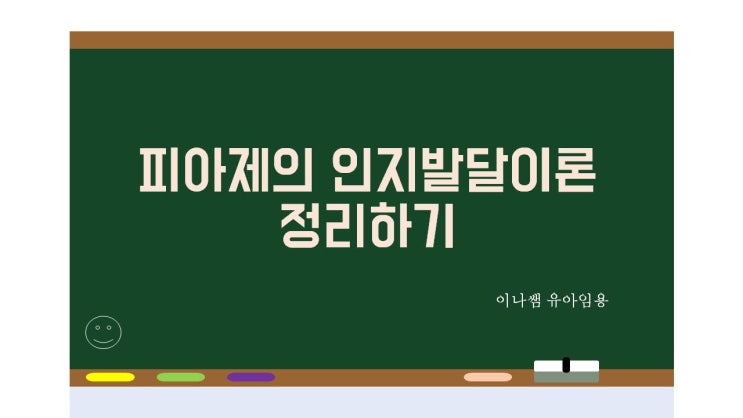 피아제의 인지발달이론 정리하기

이나쌤 유아임용